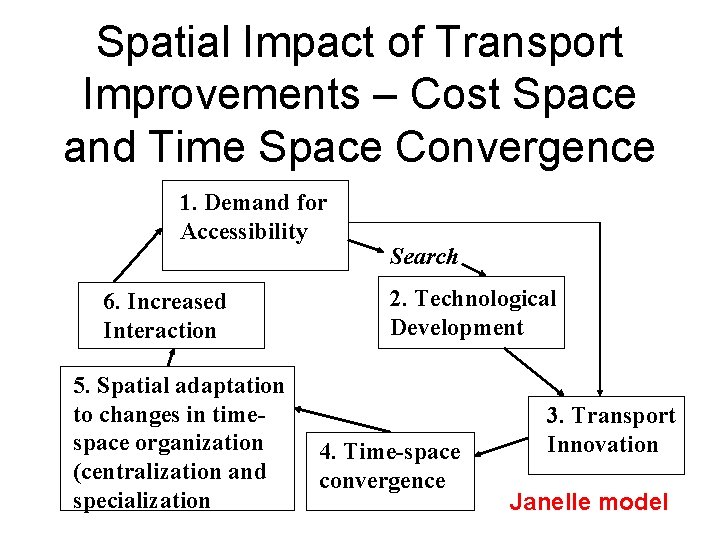 Spatial Impact of Transport Improvements – Cost Space and Time Space Convergence

1. Demand for Accessibility

Search

2. Technological Development

3. Transport Innovation

4. Time-space convergence

5. Spatial adaptation to changes in time-space organization (centralization and specialization

6. Increased Interaction

Janelle model